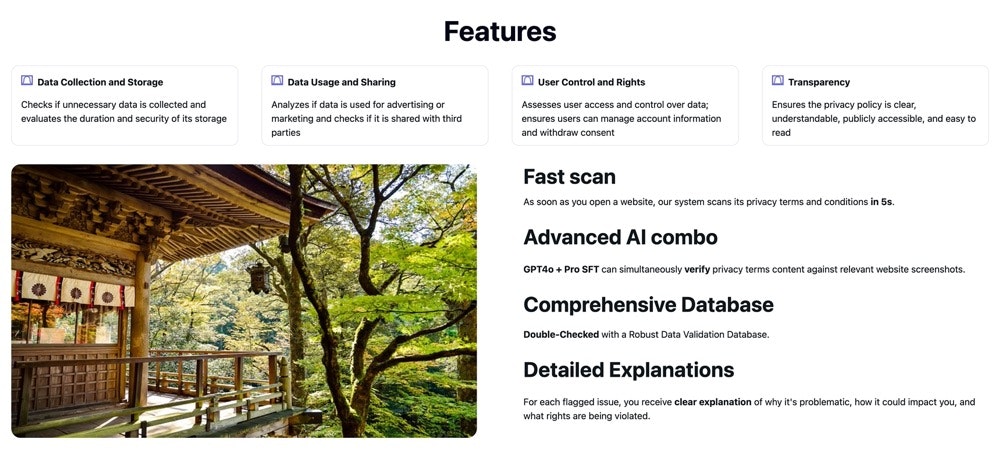 Features

Data Collection and Storage

Checks if unnecessary data is collected and evaluates the duration and security of its storage

Data Usage and Sharing

Analyzes if data is used for advertising or marketing and checks if it is shared with third parties

User Control and Rights

Assesses user access and control over data; ensures users can manage account information and withdraw consent

Transparency

Ensures the privacy policy is clear, understandable, publicly accessible, and easy to read

Fast scan

As soon as you open a website, our system scans its privacy terms and conditions in 5s.

Advanced AI combo

GPT4o + Pro SFT can simultaneously verify privacy terms content against relevant website screenshots.

Comprehensive Database

Double-Checked with a Robust Data Validation Database.

Detailed Explanations

For each flagged issue, you receive clear explanation of why it's problematic, how it could impact you, and what rights are being violated.